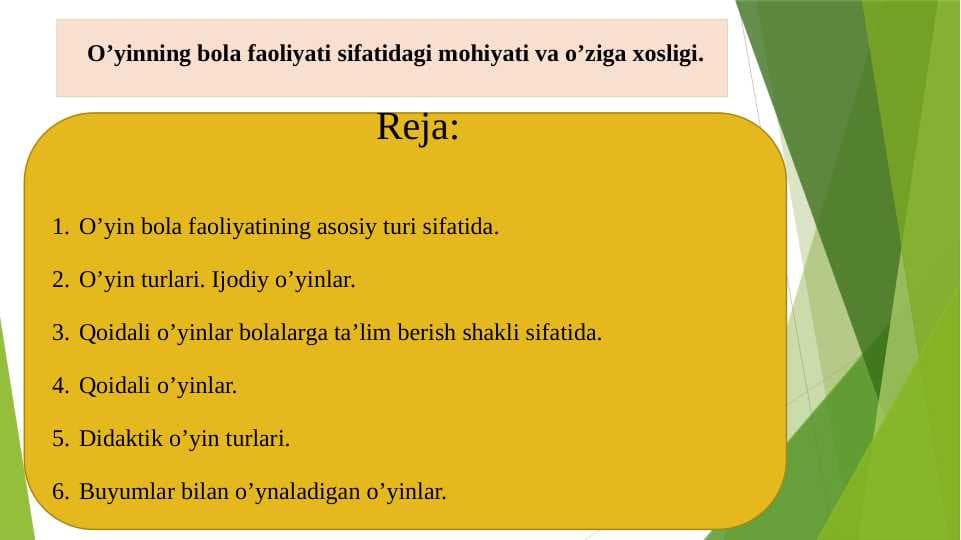 O’yinning bola faoliyati sifatidagi mohiyati va o’ziga xosligi.

Reja:

1. O’yin bola faoliyatining asosiy turi sifatida.
2. O’yin turlari. Ijodiy o’yinlar.
3. Qoidali o’yinlar bolalarga ta’lim berish shakli sifatida.
4. Qoidali o’yinlar.
5. Didaktik o’yin turlari.
6. Buyumlar bilan o’ynaladigan o’yinlar.